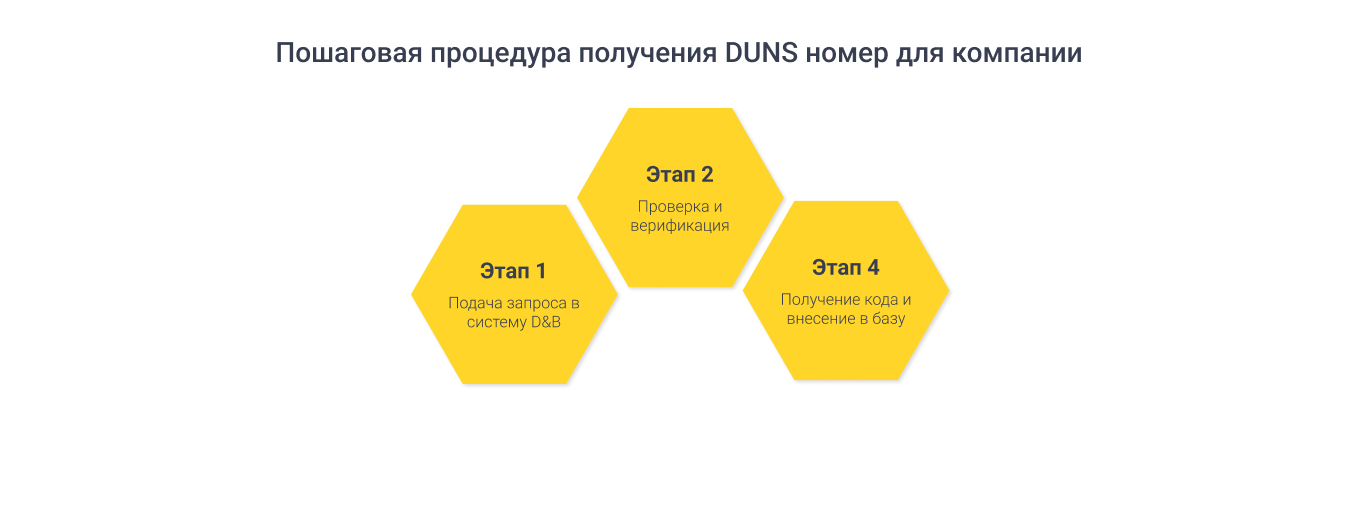 Пошаговая процедура получения DUNS номер для компании

Этап 1

Подача запроса в систему D&B

Этап 2

Проверка и верификация

Этап 4

Получение кода и внесение в базу